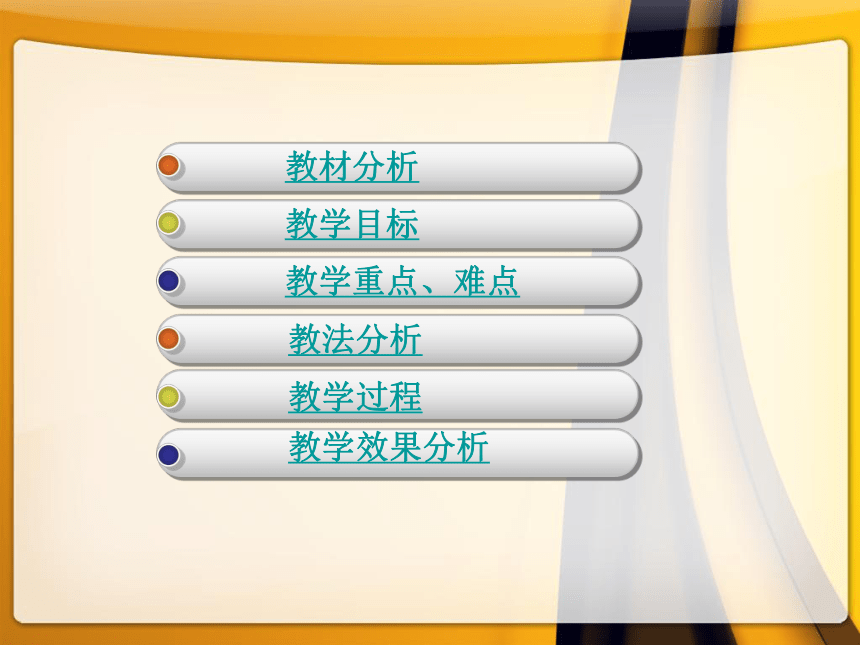 教材分析

教学目标

教学重点、难点

教法分析

教学过程

教学效果分析